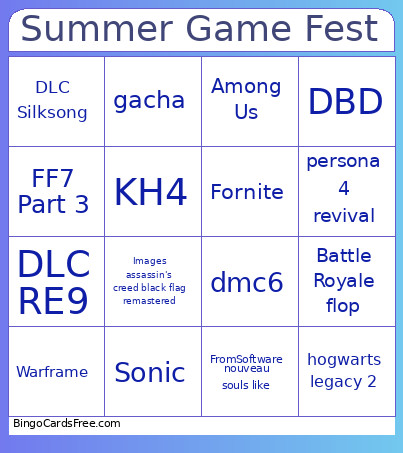 Summer Game Fest

| DLC Silksong | gacha | Among Us | DBD |
|---|---|---|---|
| FF7 Part 3 | KH4 | Fornite | persona 4 revival |
| DLC RE9 | Images assassin's creed black flag remastered | dmc6 | Battle Royale flop |
| Warframe | Sonic | FromSoftware nouveau souls like | hogwarts legacy 2 |

BingoCardsFree.com